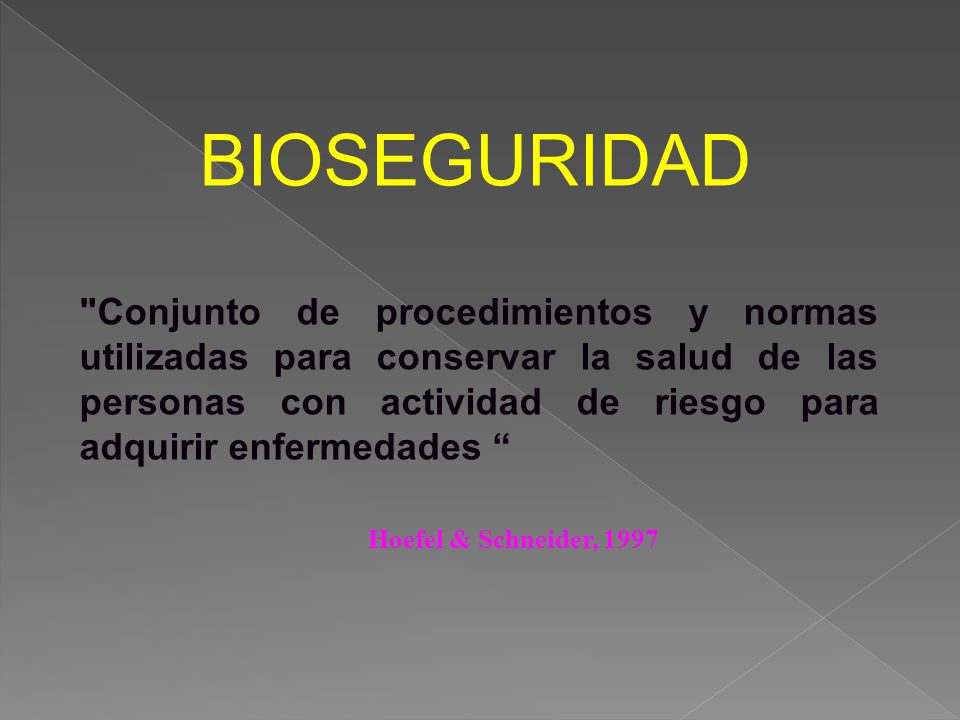 BIOSEGURIDAD

"Conjunto de procedimientos y normas utilizadas para conservar la salud de las personas con actividad de riesgo para adquirir enfermedades “

Hoefel & Schneider, 1997